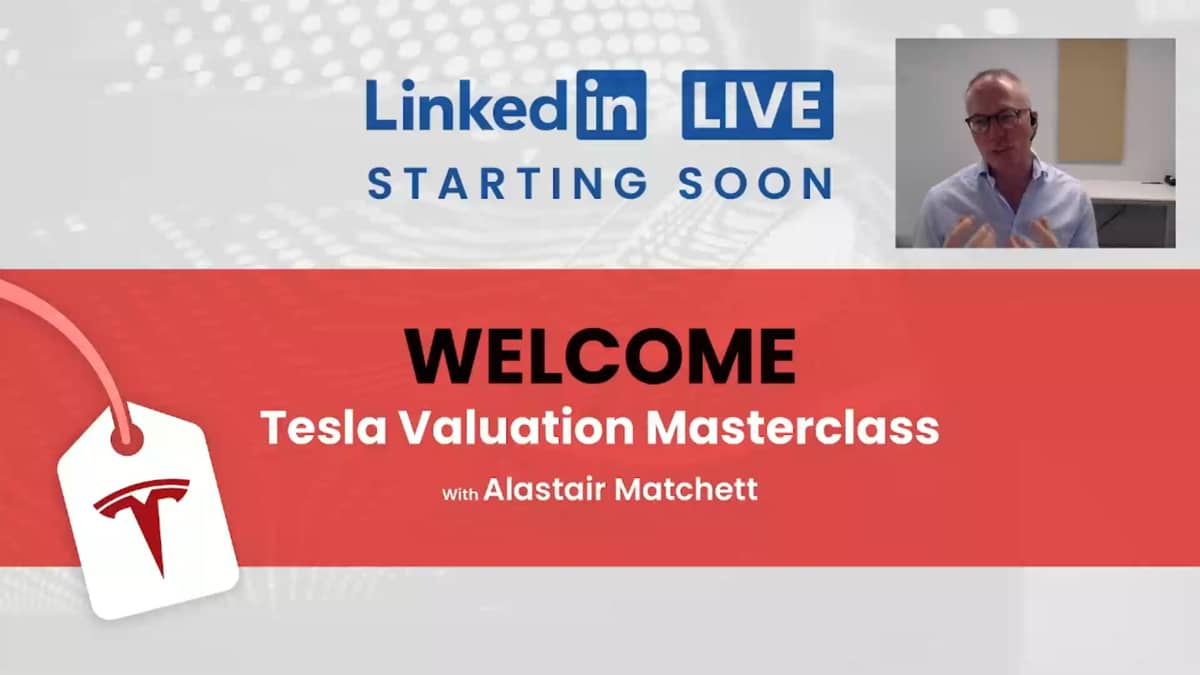 LinkedIn LIVE
STARTING SOON

WELCOME
Tesla Valuation Masterclass
With Alastair Matchett